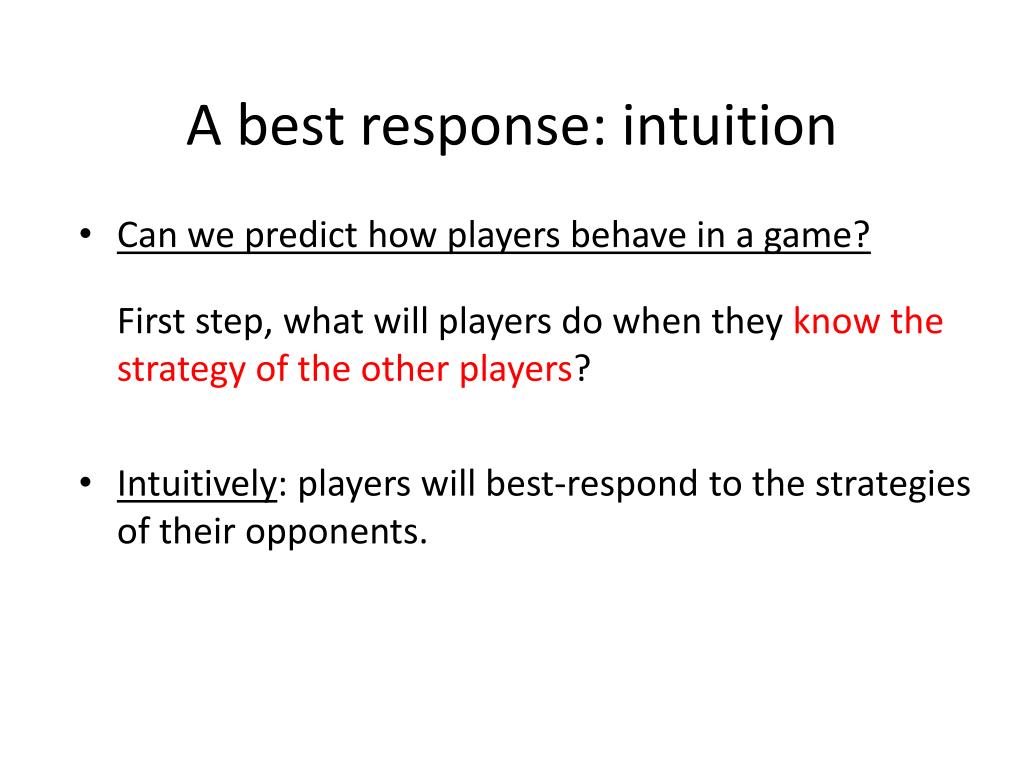 A best response: intuition

• Can we predict how players behave in a game?

First step, what will players do when they know the strategy of the other players?

• Intuitively: players will best-respond to the strategies of their opponents.